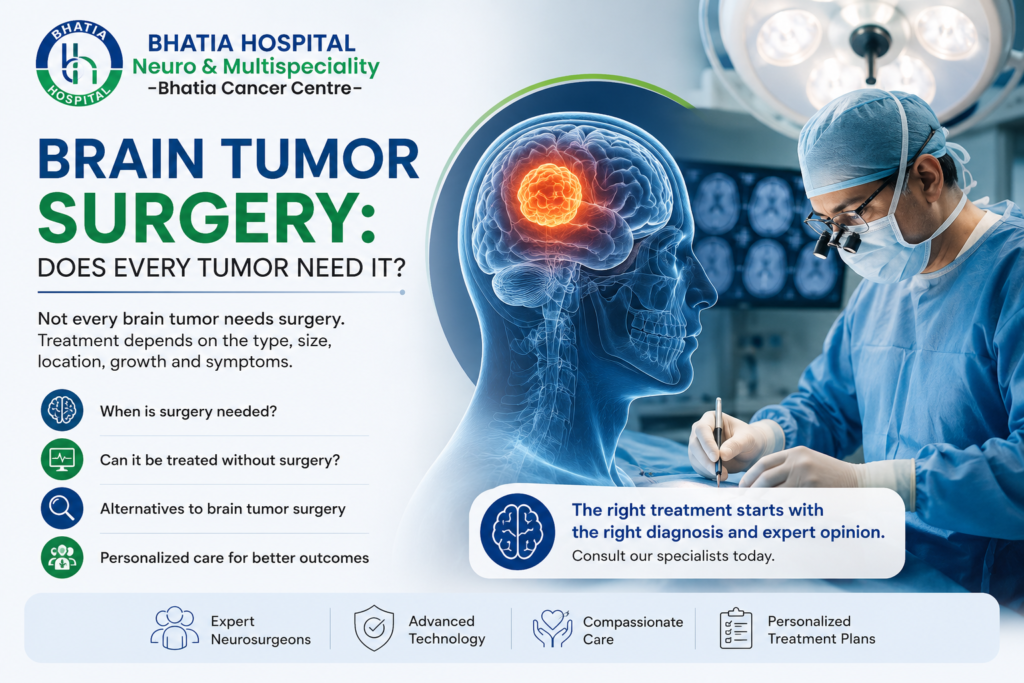 BHATIA HOSPITAL

BHATIA HOSPITAL
Neuro & Multispeciality
-Bhatia Cancer Centre-

BRAIN TUMOR SURGERY:
DOES EVERY TUMOR NEED IT?

Not every brain tumor needs surgery. Treatment depends on the type, size, location, growth and symptoms.

When is surgery needed?

Can it be treated without surgery?

Alternatives to brain tumor surgery

Personalized care for better outcomes

The right treatment starts with the right diagnosis and expert opinion.
Consult our specialists today.

Expert Neurosurgeons

Advanced Technology

Compassionate Care

Personalized Treatment Plans